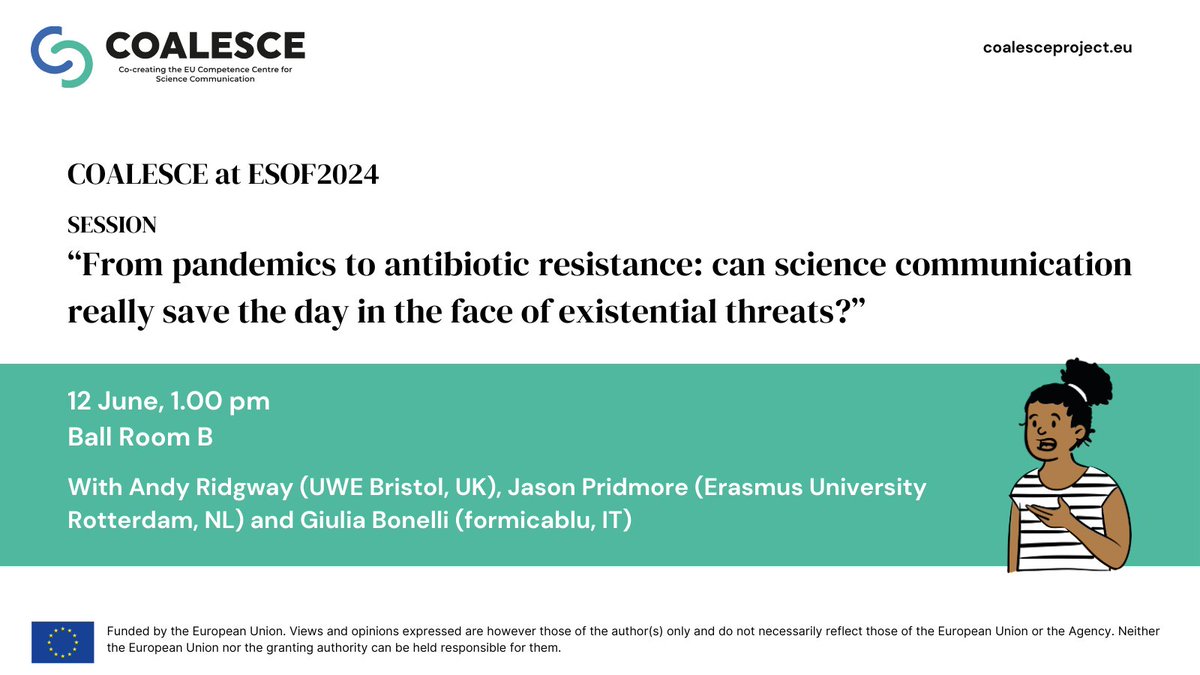 COALESCE
Co-creating the EU Competence Centre for Science Communication

coalesceproject.eu

COALESCE at ESOF2024

SESSION
“From pandemics to antibiotic resistance: can science communication really save the day in the face of existential threats?”

12 June, 1.00 pm
Ball Room B

With Andy Ridgway (UWE Bristol, UK), Jason Pridmore (Erasmus University Rotterdam, NL) and Giulia Bonelli (formicablu, IT)

Funded by the European Union. Views and opinions expressed are however those of the author(s) only and do not necessarily reflect those of the European Union or the Agency. Neither the European Union nor the granting authority can be held responsible for them.